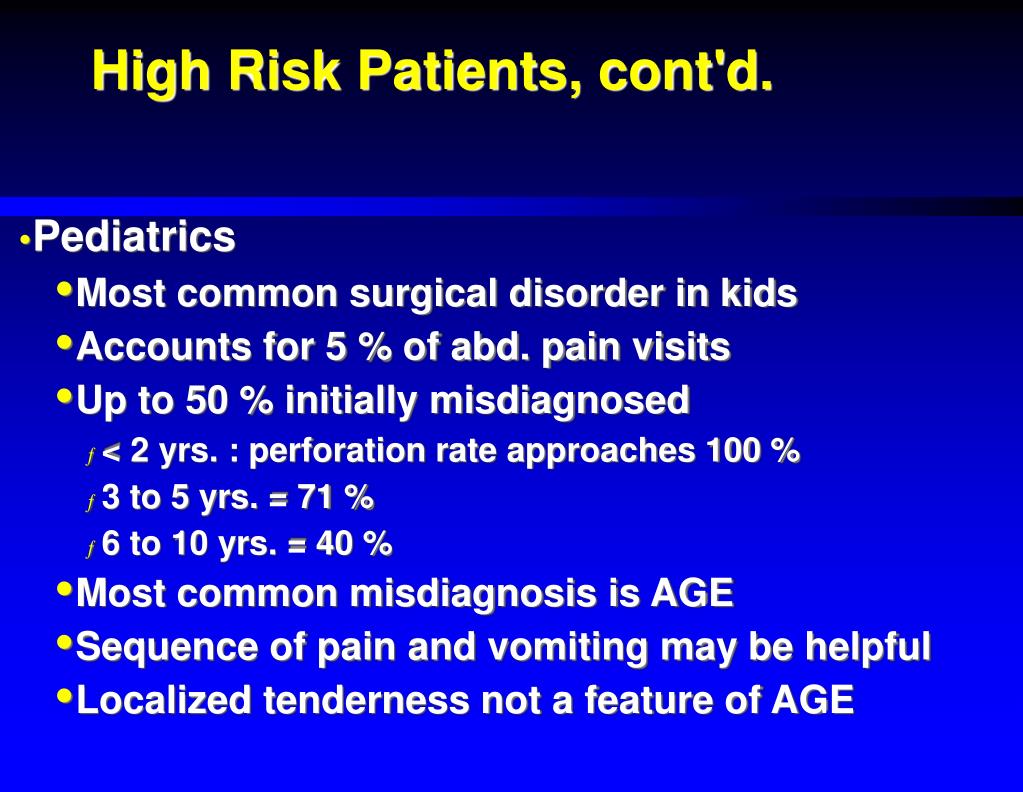 High Risk Patients, cont'd.

• Pediatrics
• Most common surgical disorder in kids
• Accounts for 5 % of abd. pain visits
• Up to 50 % initially misdiagnosed
ƒ < 2 yrs. : perforation rate approaches 100 %
ƒ 3 to 5 yrs. = 71 %
ƒ 6 to 10 yrs. = 40 %
• Most common misdiagnosis is AGE
• Sequence of pain and vomiting may be helpful
• Localized tenderness not a feature of AGE